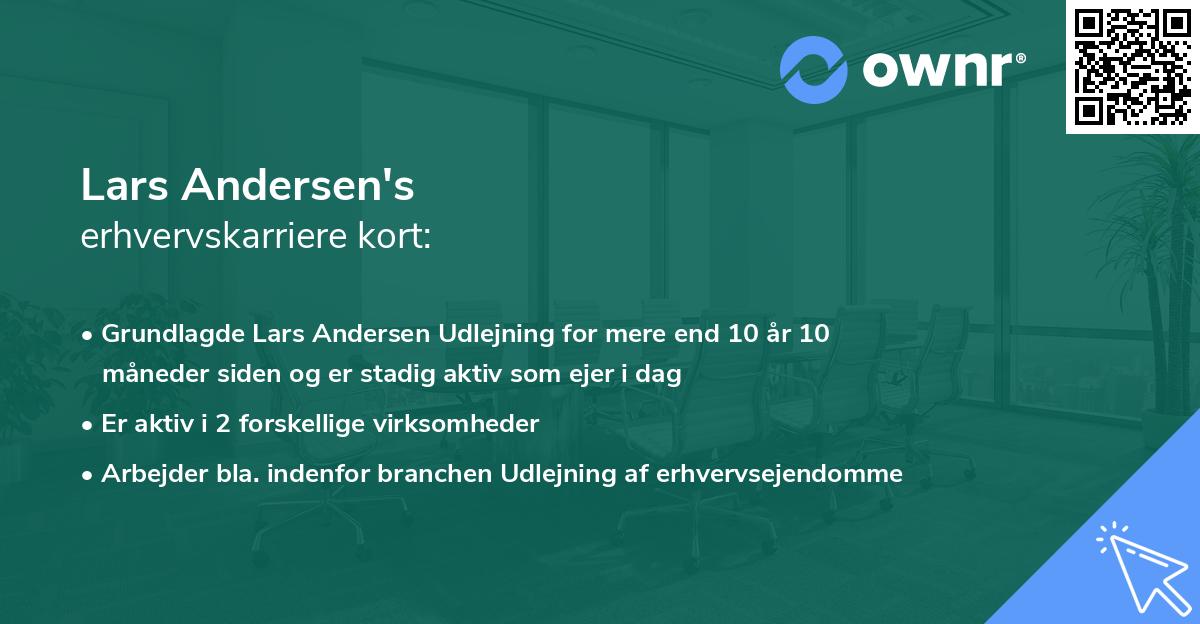 ownr®

Lars Andersen's
erhvervskarriere kort:

• Grundlagde Lars Andersen Udlejning for mere end 10 år 10 måneder siden og er stadig aktiv som ejer i dag
• Er aktiv i 2 forskellige virksomheder
• Arbejder bla. indenfor branchen Udlejning af erhvervsejendomme